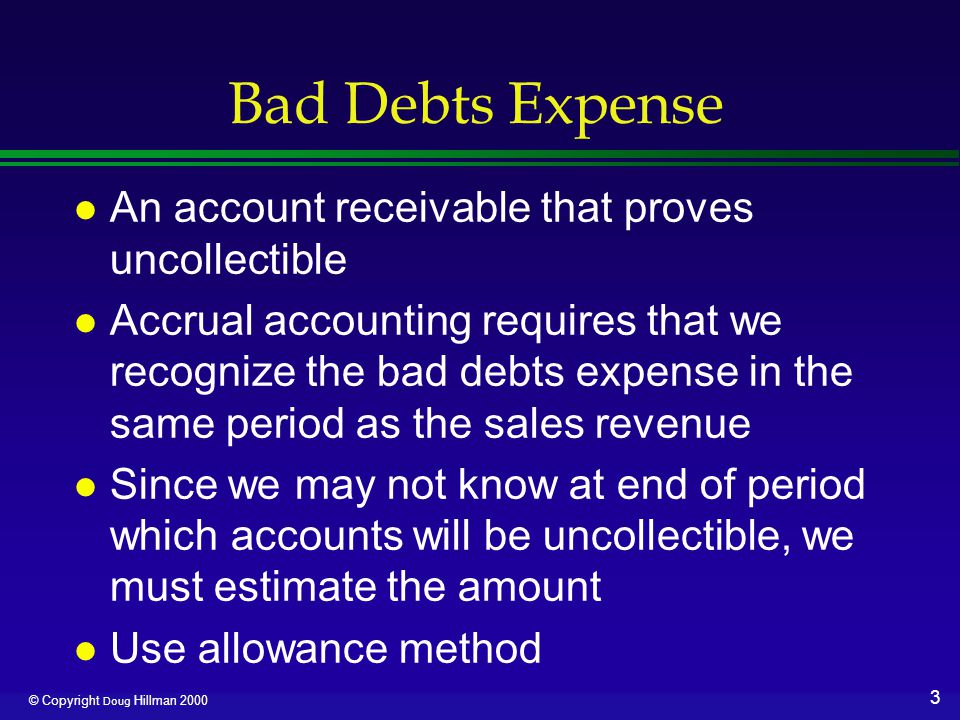 Bad Debts Expense

- An account receivable that proves uncollectible
- Accrual accounting requires that we recognize the bad debts expense in the same period as the sales revenue
- Since we may not know at end of period which accounts will be uncollectible, we must estimate the amount
- Use allowance method

© Copyright Doug Hillman 2000

3